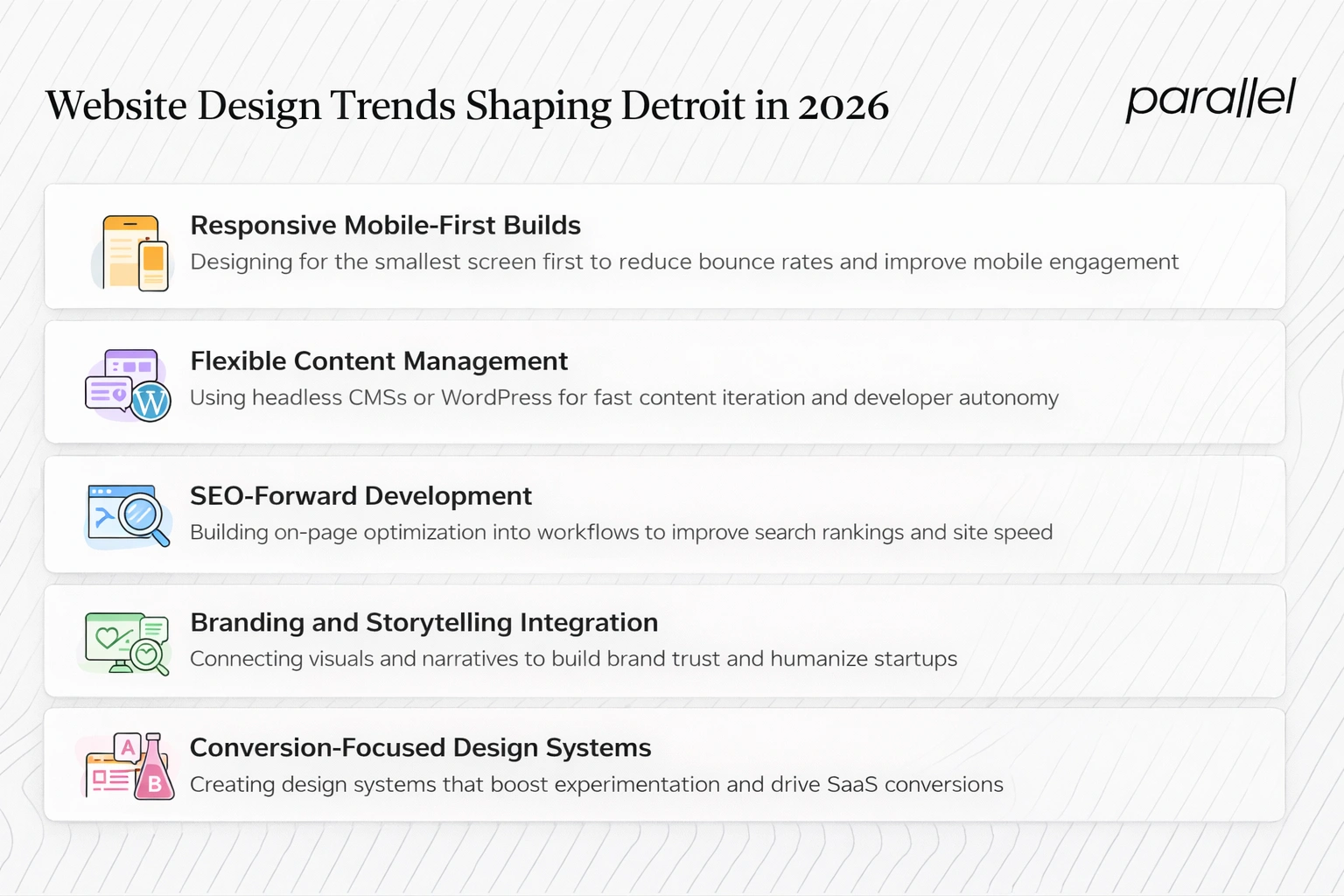 Website Design Trends Shaping Detroit in 2026

parallel

Responsive Mobile-First Builds
Designing for the smallest screen first to reduce bounce rates and improve mobile engagement

Flexible Content Management
Using headless CMSs or WordPress for fast content iteration and developer autonomy

SEO-Forward Development
Building on-page optimization into workflows to improve search rankings and site speed

Branding and Storytelling Integration
Connecting visuals and narratives to build brand trust and humanize startups

A
B
Conversion-Focused Design Systems
Creating design systems that boost experimentation and drive SaaS conversions